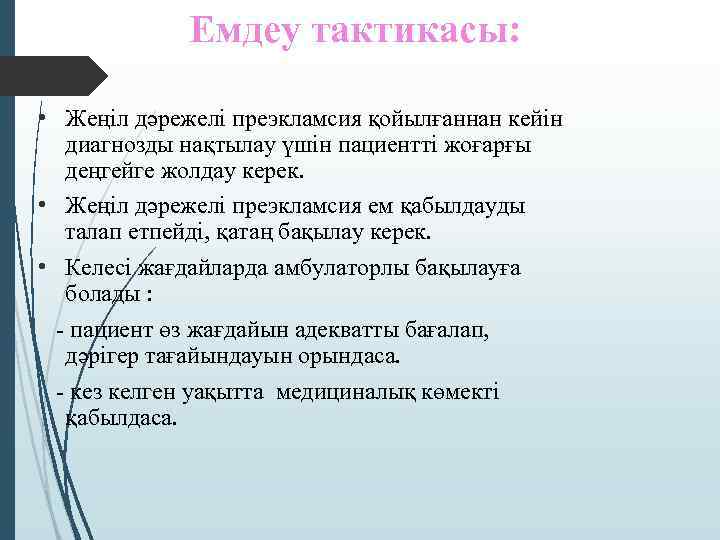 Емдеу тактикасы:

• Жеңіл дәрежелі преэкламсия қойылғаннан кейін диагнозды нақтылау үшін пациентті жоғарғы деңгейге жолдау керек.

• Жеңіл дәрежелі преэкламсия ем қабылдауды талап етпейді, қатаң бақылау керек.

• Келесі жағдайларда амбулаторлы бақылауға болады :

- пациент өз жағдайын адекватты бағалап, дәрігер тағайындауын орындаса.

- кез келген уақытта медициналық көмекті қабылдаса.